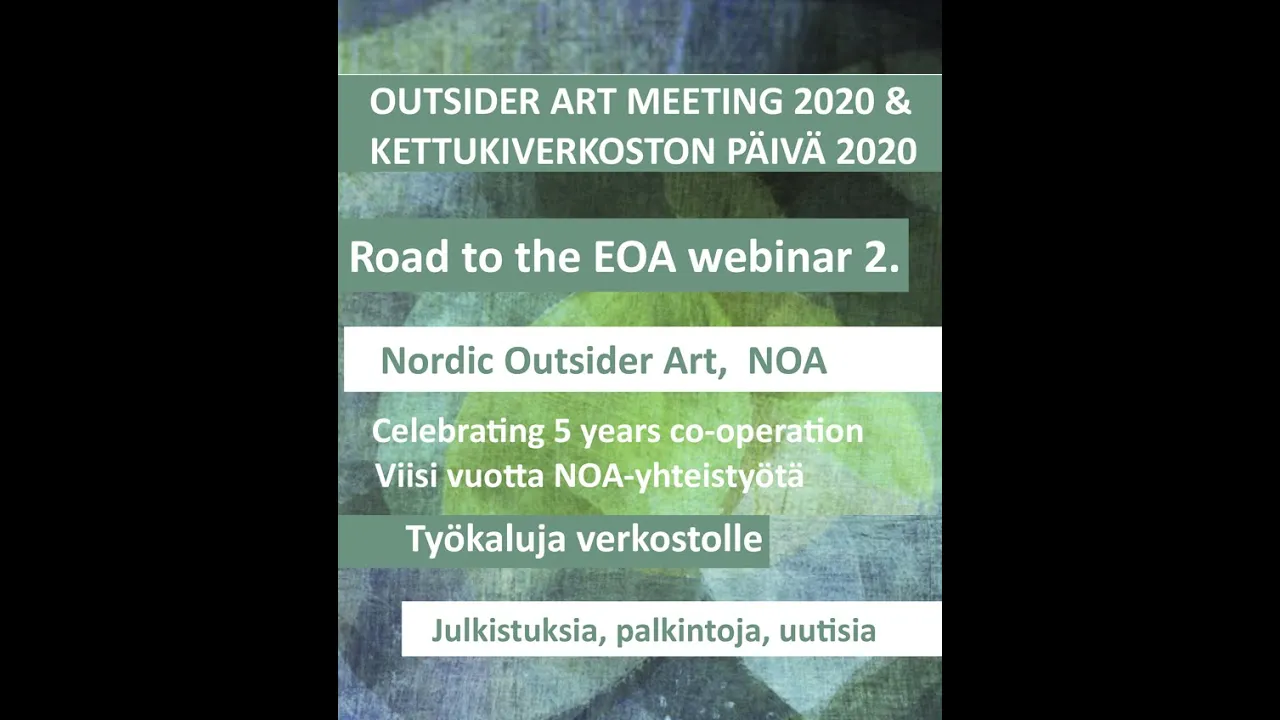 OUTSIDER ART MEETING 2020 & KETTUKIVERKOSTON PÄIVÄ 2020

Road to the EOA webinar 2.

Nordic Outsider Art, NOA

Celebrating 5 years co-operation
Viisi vuotta NOA-yhteistyötä

Työkaluja verkostolle

Julkistuksia, palkintoja, uutisia